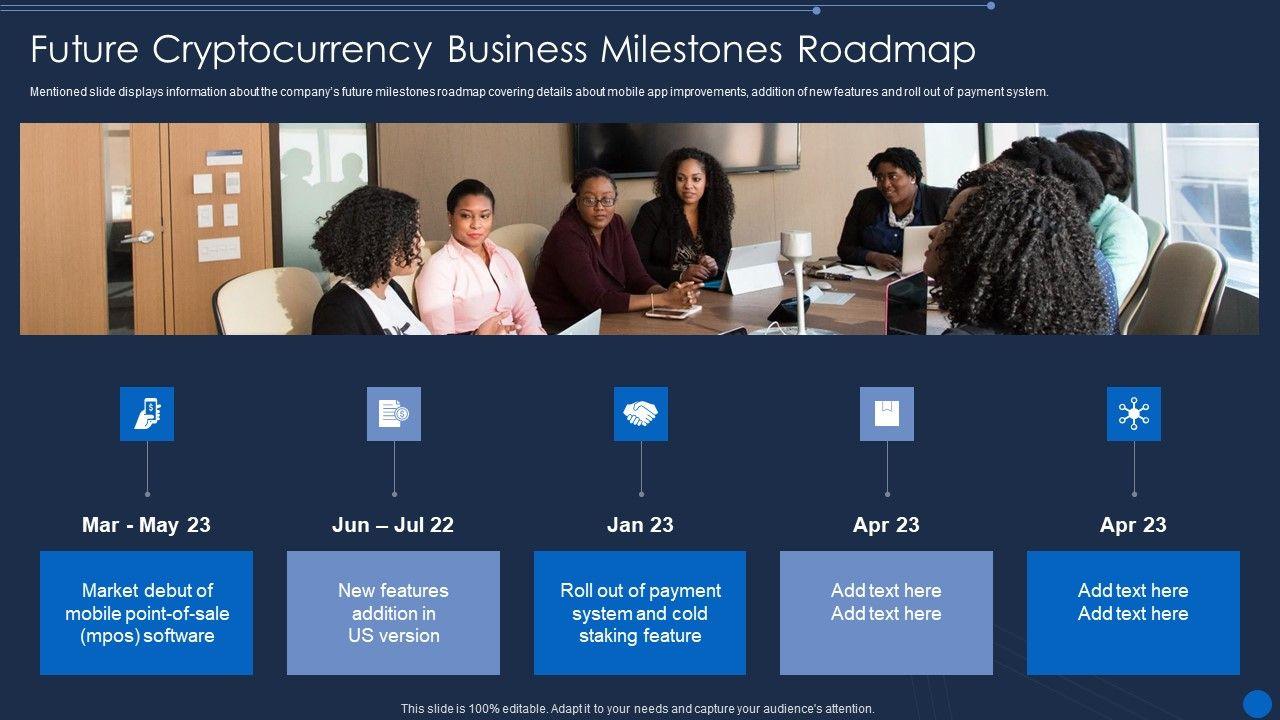 Future Cryptocurrency Business Milestones Roadmap

Mentioned slide displays information about the company's future milestones roadmap covering details about mobile app improvements, addition of new features and roll out of payment system.

Mar - May 23

Market debut of mobile point-of-sale (mpos) software

Jun – Jul 22

New features addition in US version

Jan 23

Roll out of payment system and cold staking feature

Apr 23

Add text here Add text here

Apr 23

Add text here Add text here

This slide is 100% editable. Adapt it to your needs and capture your audience's attention.